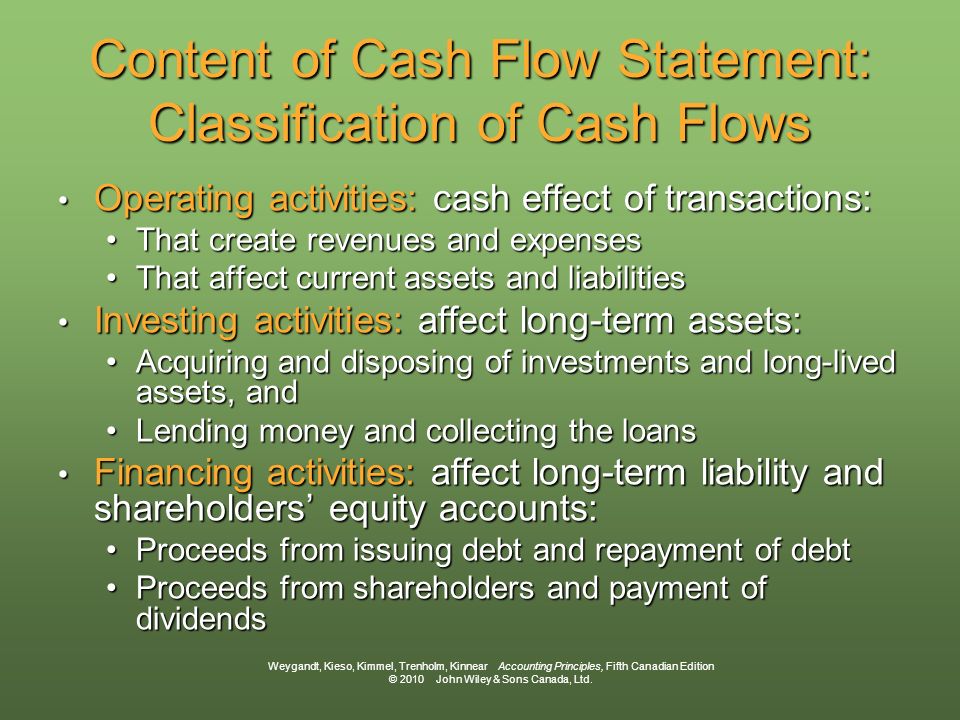 Content of Cash Flow Statement: Classification of Cash Flows

• Operating activities: cash effect of transactions:
  • That create revenues and expenses
  • That affect current assets and liabilities
• Investing activities: affect long-term assets:
  • Acquiring and disposing of investments and long-lived assets, and
  • Lending money and collecting the loans
• Financing activities: affect long-term liability and shareholders' equity accounts:
  • Proceeds from issuing debt and repayment of debt
  • Proceeds from shareholders and payment of dividends

Weygandt, Kieso, Kimmel, Trenholm, Kinnear Accounting Principles, Fifth Canadian Edition
© 2010 John Wiley & Sons Canada, Ltd.